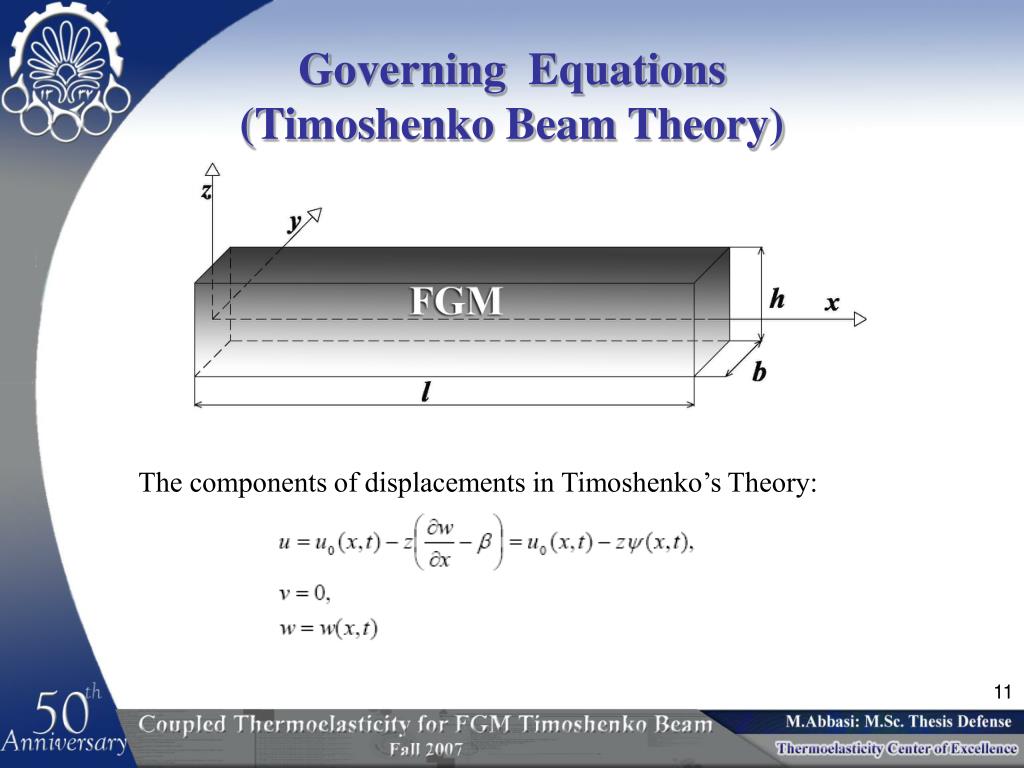 Governing Equations
(Timoshenko Beam Theory)

z
y
FGM
h
x
b
l

The components of displacements in Timoshenko's Theory:

$u = u_0(x,t) - z\left(\frac{\partial w}{\partial x} - \beta\right) = u_0(x,t) - z\psi(x,t),$

$v = 0,$

$w = w(x,t)$

11

50th Anniversary

Coupled Thermoelasticity for FGM Timoshenko Beam
Fall 2007

M.Abbasi: M.Sc. Thesis Defense
Thermoelasticity Center of Excellence